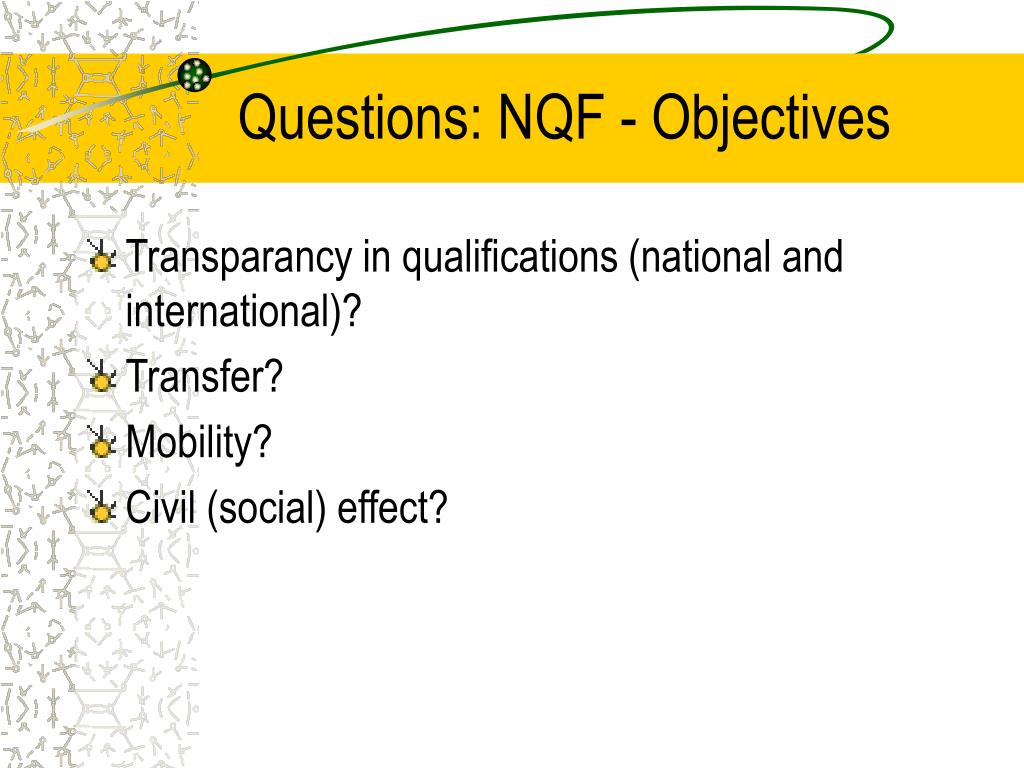 Questions: NQF - Objectives

Transparancy in qualifications (national and international)?
Transfer?
Mobility?
Civil (social) effect?